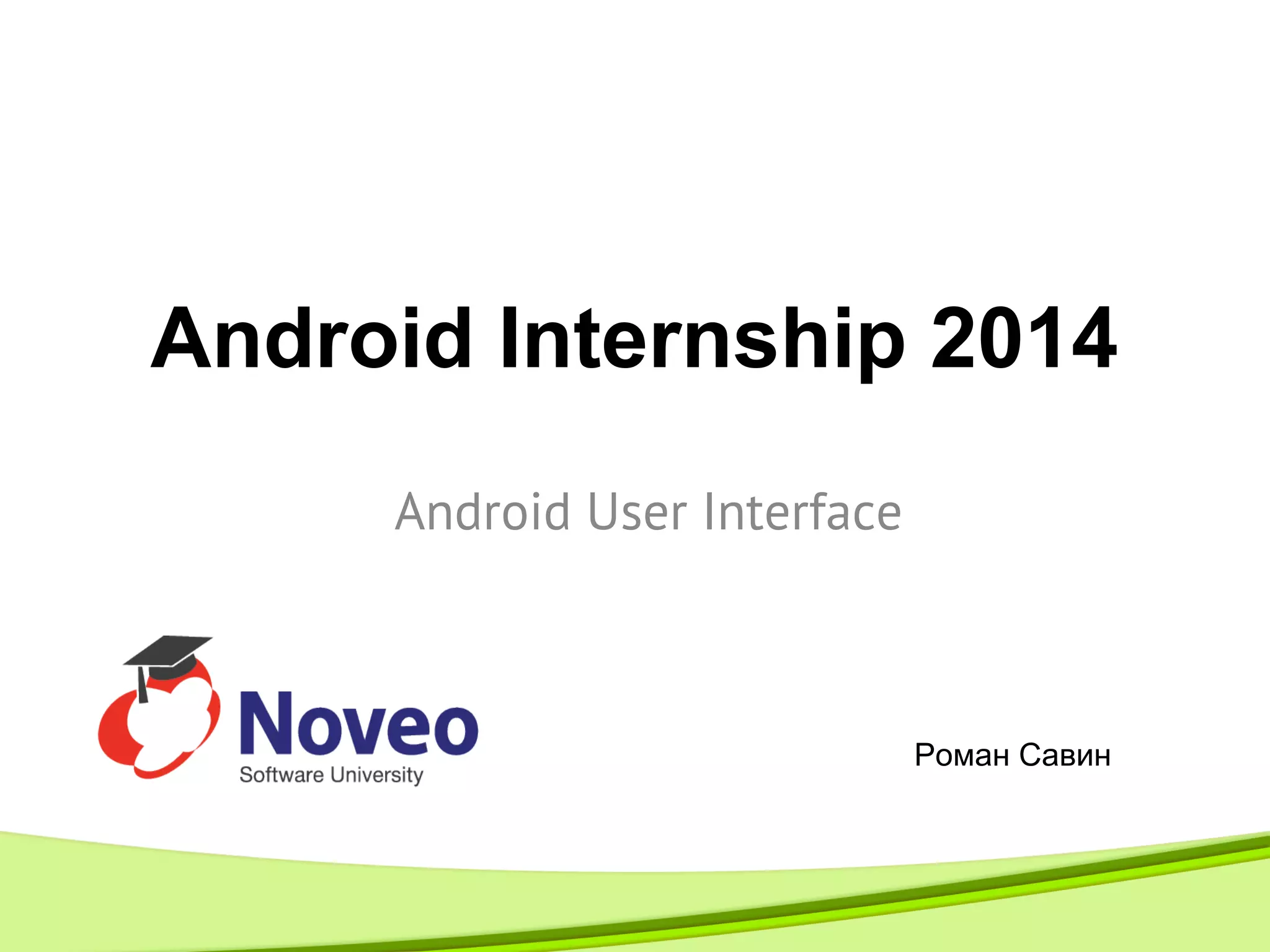 Android Internship 2014

Android User Interface

Noveo
Software University

Роман Савин